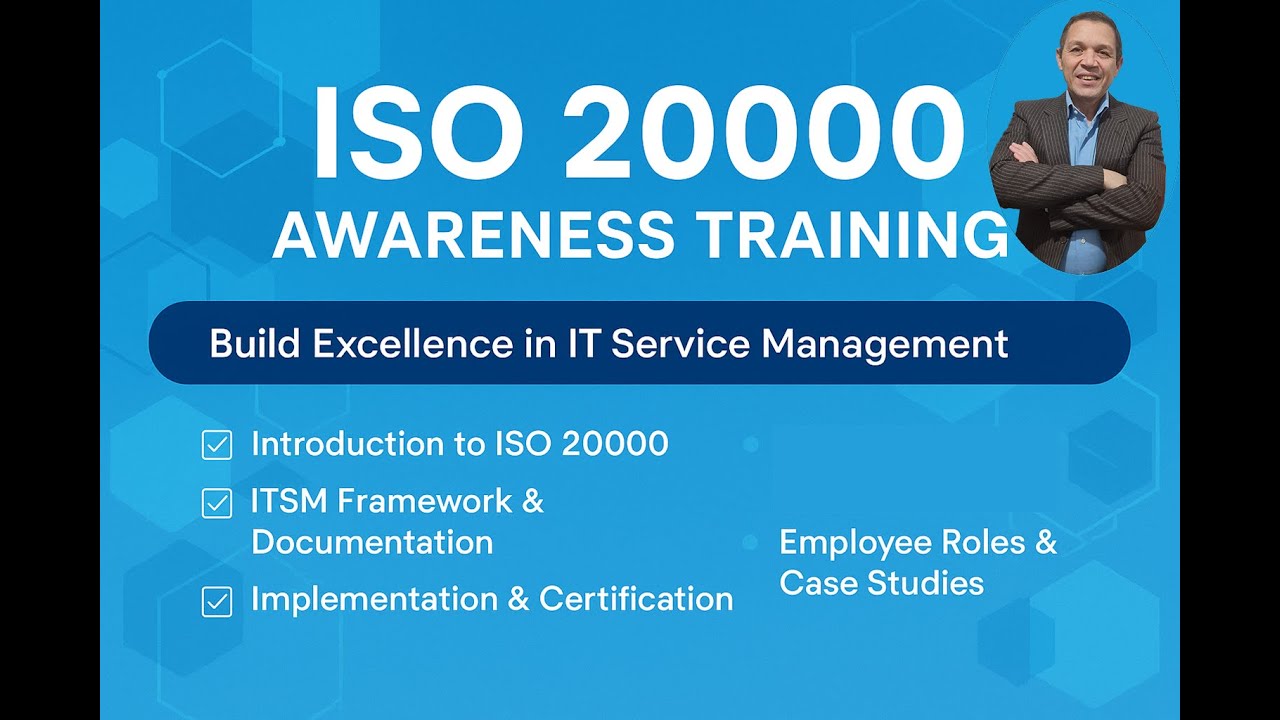 ISO 20000
AWARENESS TRAINING

Build Excellence in IT Service Management

Introduction to ISO 20000

ITSM Framework & Documentation

Implementation & Certification

Employee Roles & Case Studies